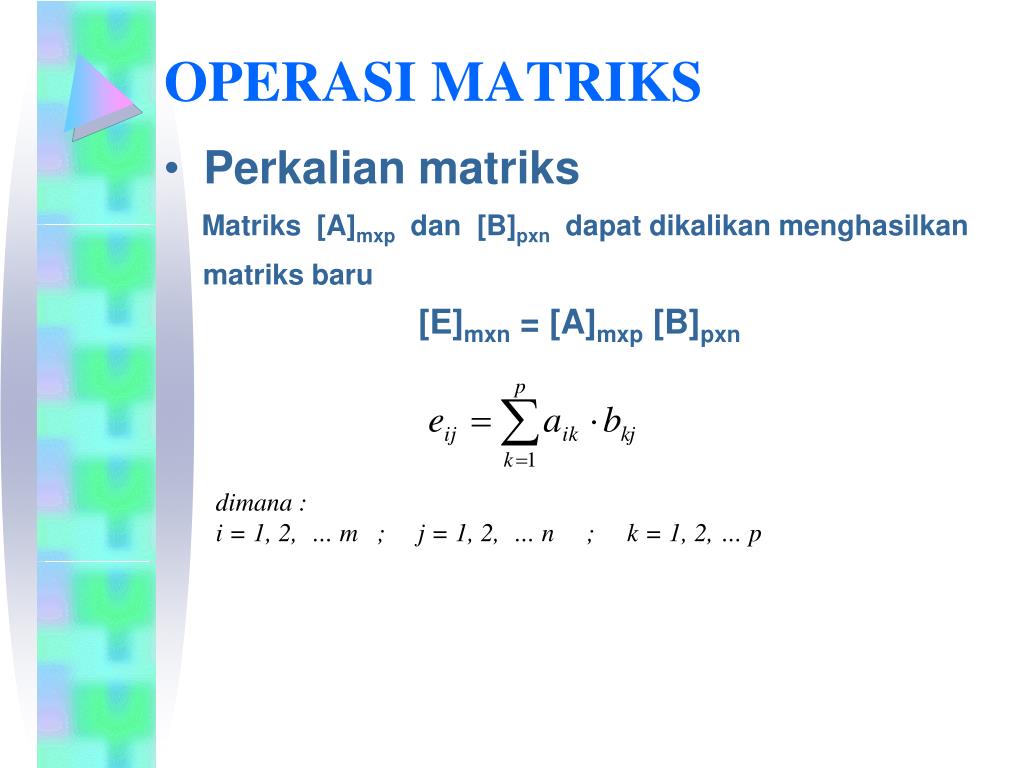 OPERASI MATRIKS

• Perkalian matriks

Matriks $[A]_{mxp}$ dan $[B]_{pxn}$ dapat dikalikan menghasilkan matriks baru

$[E]_{mxn} = [A]_{mxp} [B]_{pxn}$

$e_{ij} = \sum_{k=1}^{p} a_{ik} \cdot b_{kj}$

dimana :
i = 1, 2, … m ; j = 1, 2, … n ; k = 1, 2, … p